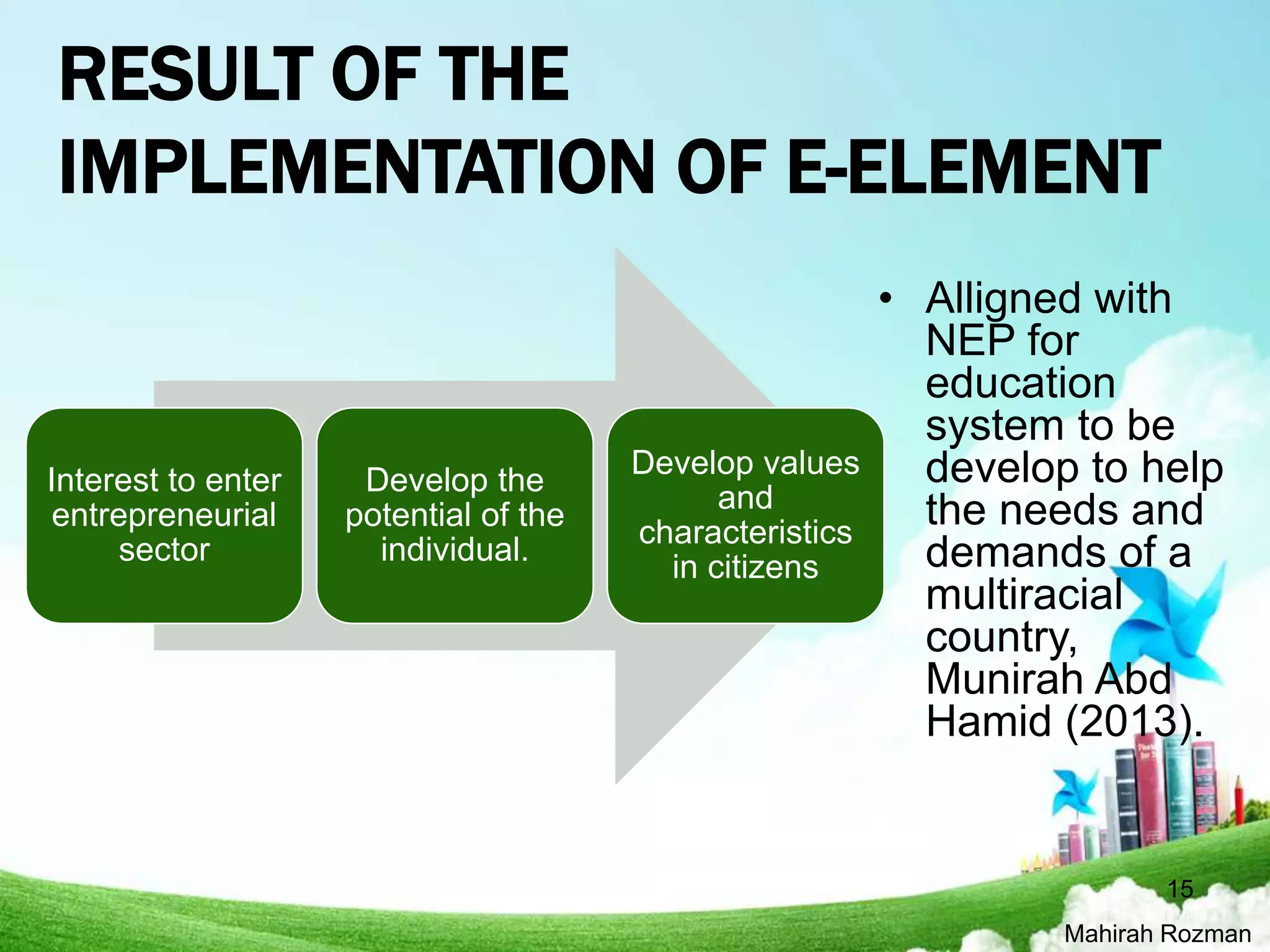 RESULT OF THE IMPLEMENTATION OF E-ELEMENT

Interest to enter entrepreneurial sector

Develop the potential of the individual.

Develop values and characteristics in citizens

• Alligned with NEP for education system to be develop to help the needs and demands of a multiracial country, Munirah Abd Hamid (2013).

15

Mahirah Rozman